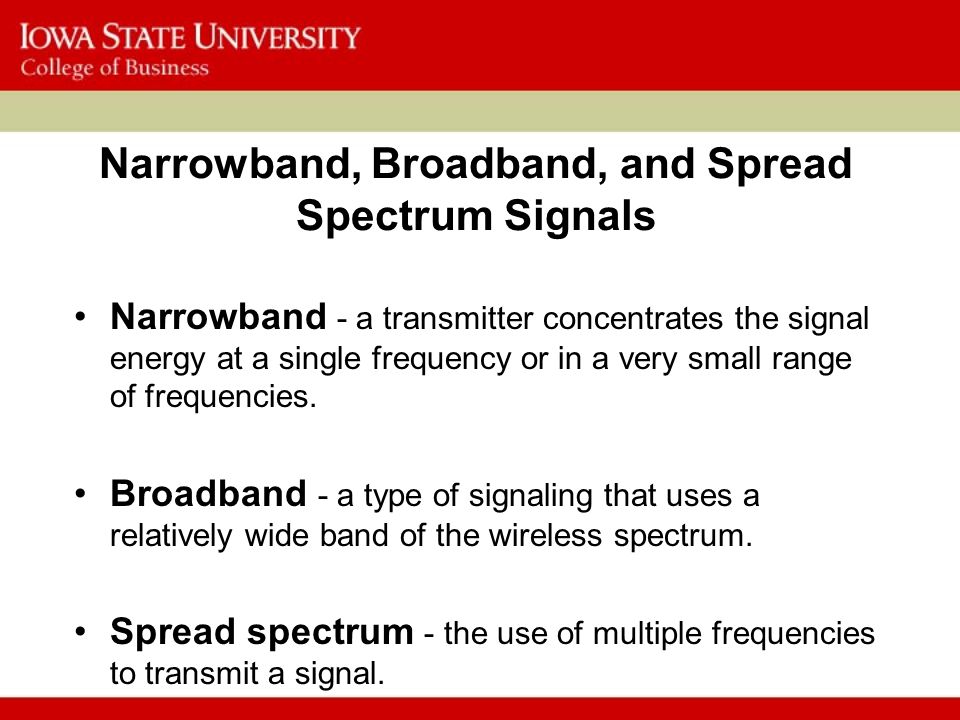 IOWA STATE UNIVERSITY
College of Business

Narrowband, Broadband, and Spread Spectrum Signals

• Narrowband - a transmitter concentrates the signal energy at a single frequency or in a very small range of frequencies.

• Broadband - a type of signaling that uses a relatively wide band of the wireless spectrum.

• Spread spectrum - the use of multiple frequencies to transmit a signal.